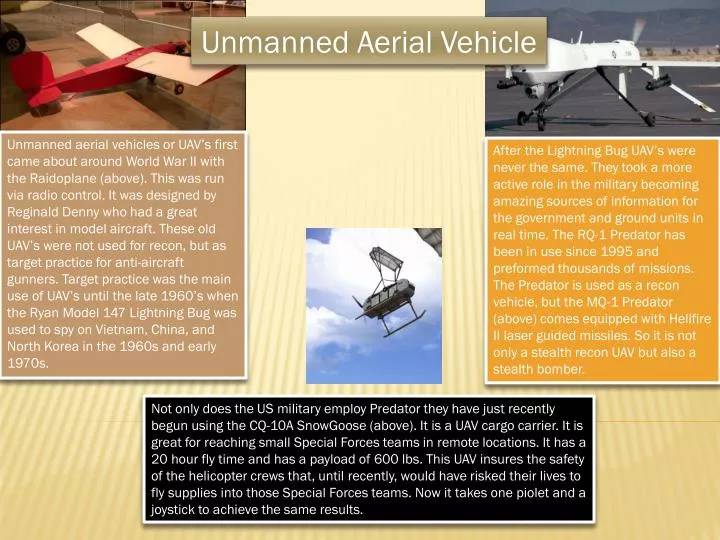 Unmanned Aerial Vehicle

Unmanned aerial vehicles or UAV's first came about around World War II with the Raidoplane (above). This was run via radio control. It was designed by Reginald Denny who had a great interest in model aircraft. These old UAV's were not used for recon, but as target practice for anti-aircraft gunners. Target practice was the main use of UAV's until the late 1960's when the Ryan Model 147 Lightning Bug was used to spy on Vietnam, China, and North Korea in the 1960s and early 1970s.

After the Lightning Bug UAV's were never the same. They took a more active role in the military becoming amazing sources of information for the government and ground units in real time. The RQ-1 Predator has been in use since 1995 and preformed thousands of missions. The Predator is used as a recon vehicle, but the MQ-1 Predator (above) comes equipped with Hellfire II laser guided missiles. So it is not only a stealth recon UAV but also a stealth bomber.

Not only does the US military employ Predator they have just recently begun using the CQ-10A SnowGoose (above). It is a UAV cargo carrier. It is great for reaching small Special Forces teams in remote locations. It has a 20 hour fly time and has a payload of 600 lbs. This UAV insures the safety of the helicopter crews that, until recently, would have risked their lives to fly supplies into those Special Forces teams. Now it takes one piolet and a joystick to achieve the same results.